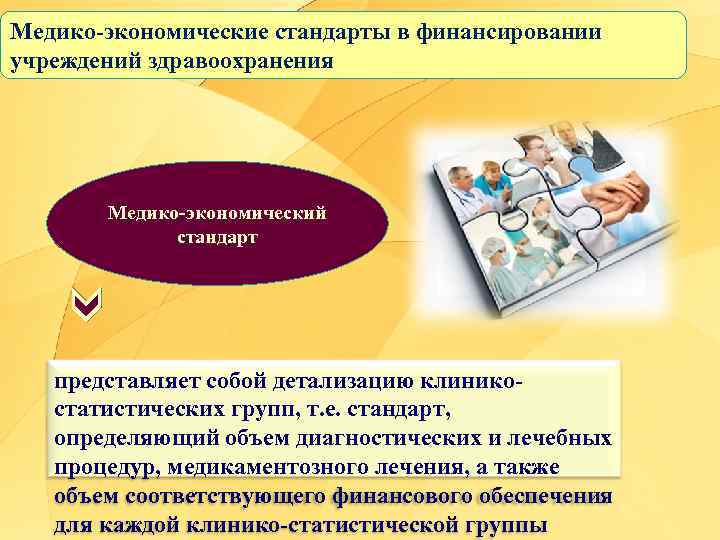 Медико-экономические стандарты в финансировании учреждений здравоохранения

Медико-экономический стандарт

представляет собой детализацию клинико-статистических групп, т.е. стандарт, определяющий объем диагностических и лечебных процедур, медикаментозного лечения, а также объем соответствующего финансового обеспечения для каждой клинико-статистической группы